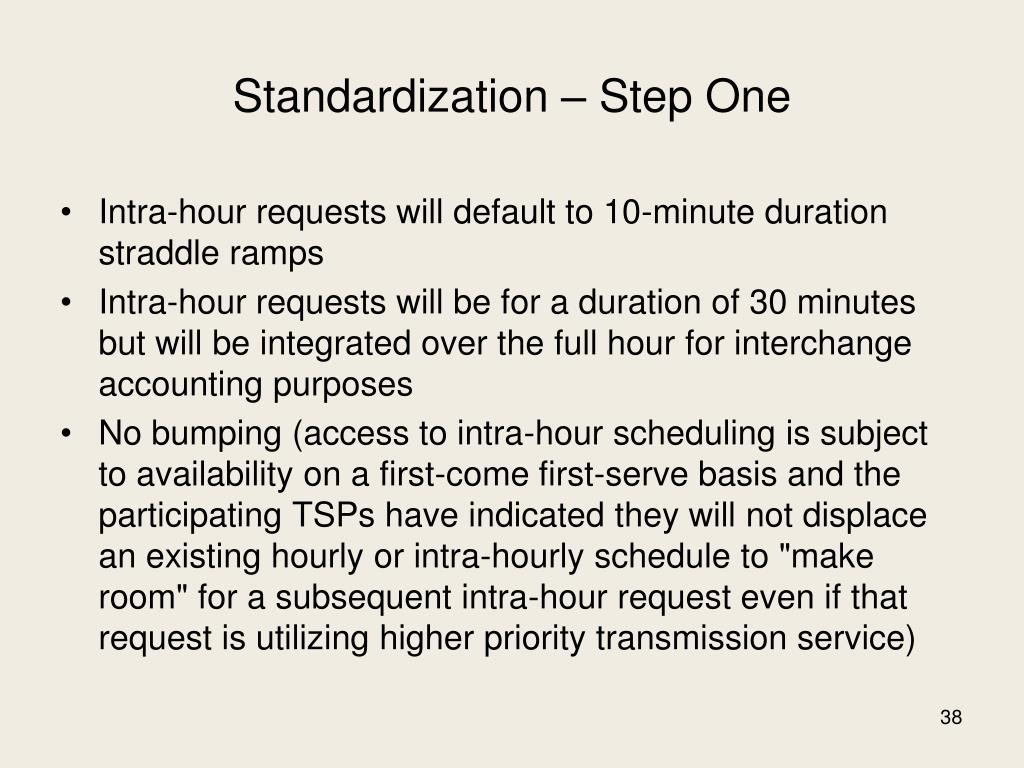 Standardization – Step One

• Intra-hour requests will default to 10-minute duration straddle ramps
• Intra-hour requests will be for a duration of 30 minutes but will be integrated over the full hour for interchange accounting purposes
• No bumping (access to intra-hour scheduling is subject to availability on a first-come first-serve basis and the participating TSPs have indicated they will not displace an existing hourly or intra-hourly schedule to "make room" for a subsequent intra-hour request even if that request is utilizing higher priority transmission service)

38